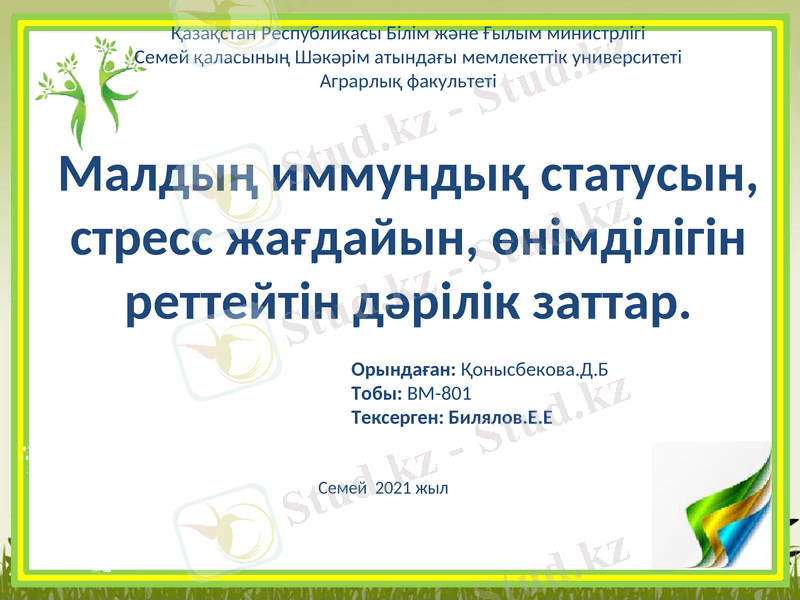 Қазақстан Республикасы Білім және Ғылым министрлігі
Семей қаласының Шәкәрім атындағы мемлекеттік университеті
Аграрлық факультеті

Малдың иммундық статусын, стресс жағдайын, өнімділігін реттейтін дәрілік заттар.

Орындаған: Қонысбекова.Д.Б
Тобы: ВМ-801
Тексерген: Билялов.Е.Е

Семей 2021 жыл

Stud.kz - Stud.kz